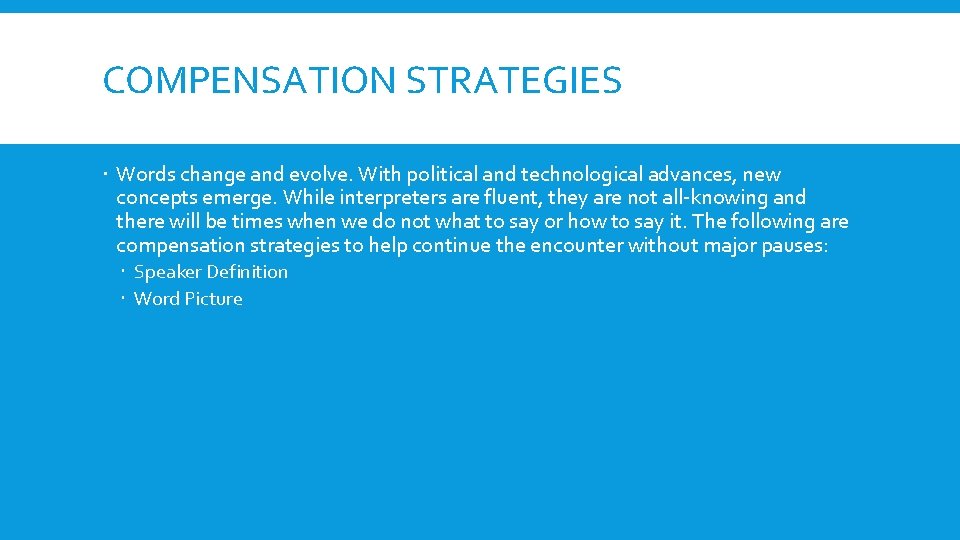 COMPENSATION STRATEGIES

Words change and evolve. With political and technological advances, new concepts emerge. While interpreters are fluent, they are not all-knowing and there will be times when we do not what to say or how to say it. The following are compensation strategies to help continue the encounter without major pauses:

Speaker Definition

Word Picture